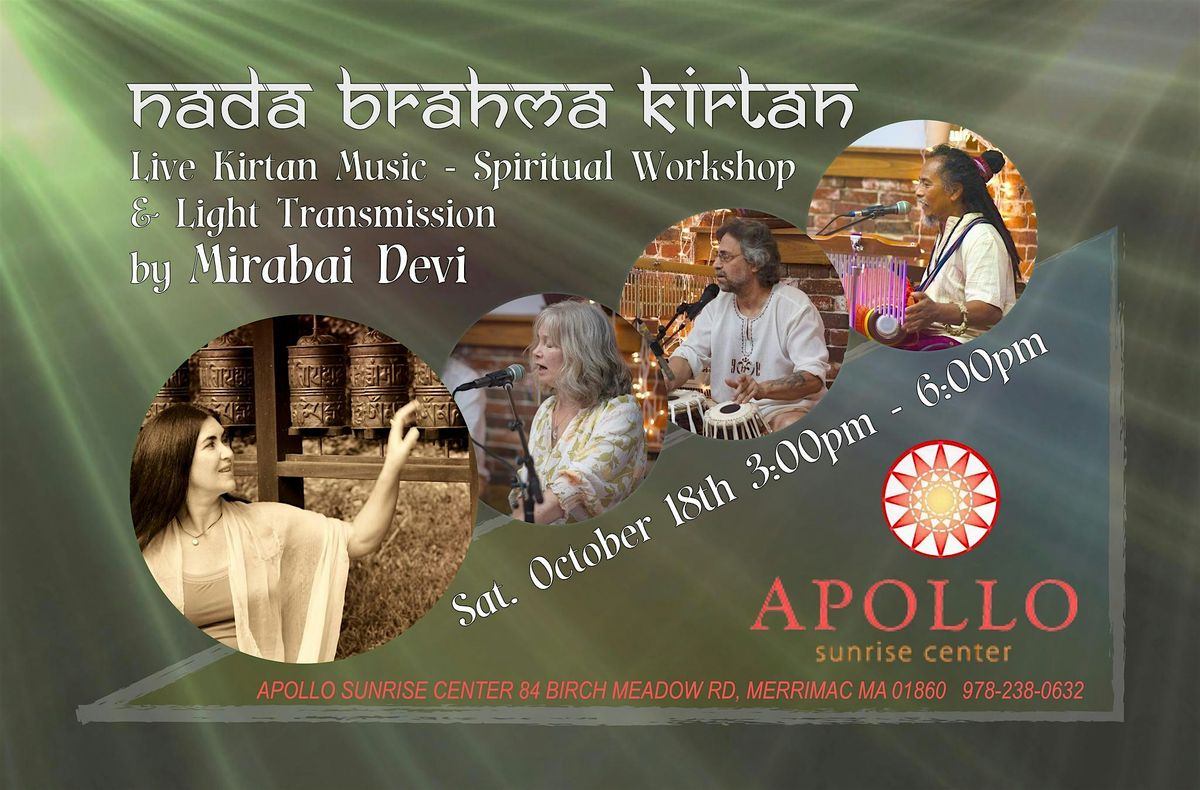 nada brahma kirtan
Live Kirtan Music - Spiritual Workshop & Light Transmission
by Mirabai Devi

Sat. October 18th 3:00pm - 6:00pm

APOLLO
sunrise center

APOLLO SUNRISE CENTER 84 BIRCH MEADOW RD, MERRIMAC MA 01860 978-238-0632